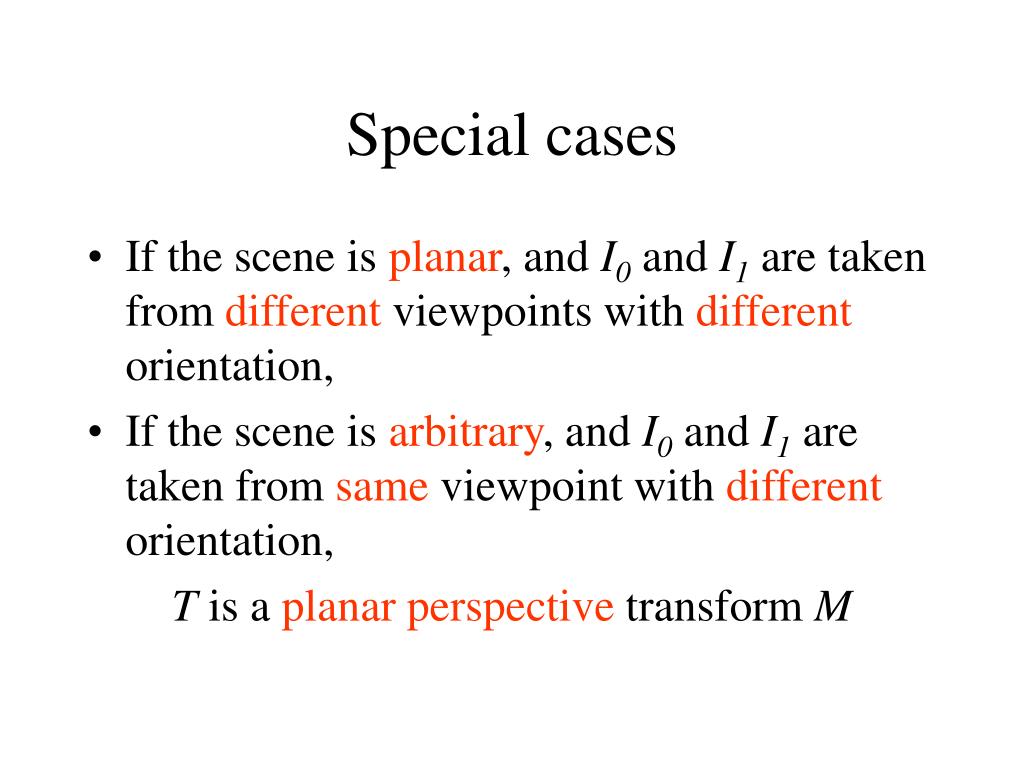 Special cases

• If the scene is planar, and $I_0$ and $I_1$ are taken from different viewpoints with different orientation,

• If the scene is arbitrary, and $I_0$ and $I_1$ are taken from same viewpoint with different orientation,

$T$ is a planar perspective transform $M$